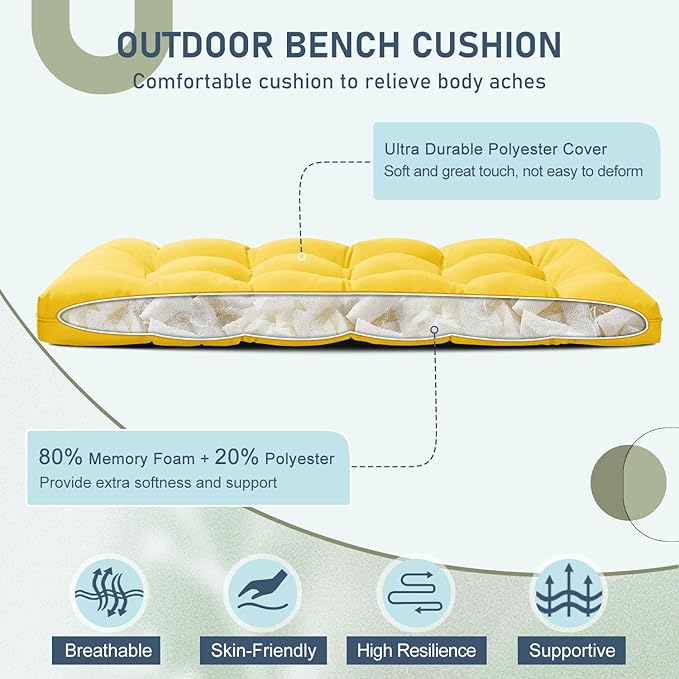 OUTDOOR BENCH CUSHION
Comfortable cushion to relieve body aches

Ultra Durable Polyester Cover
Soft and great touch, not easy to deform

80% Memory Foam + 20% Polyester
Provide extra softness and support

Breathable

Skin-Friendly

High Resilience

Supportive